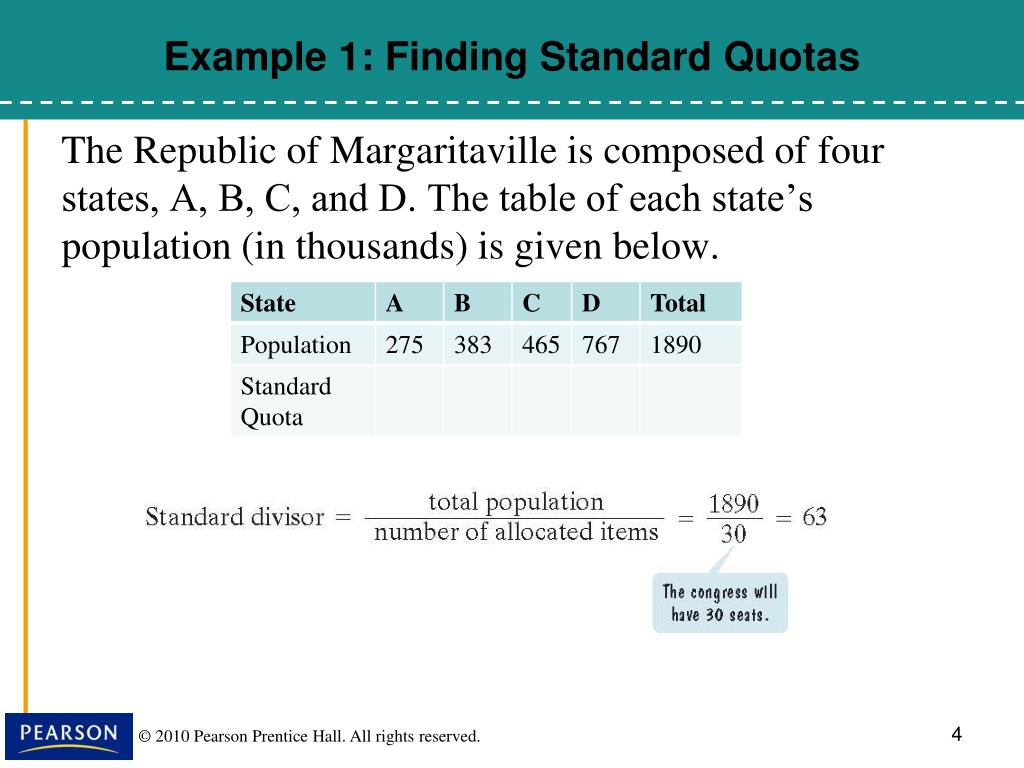 Example 1: Finding Standard Quotas

The Republic of Margaritaville is composed of four states, A, B, C, and D. The table of each state's population (in thousands) is given below.

| State | A | B | C | D | Total |
|---|---|---|---|---|---|
| Population | 275 | 383 | 465 | 767 | 1890 |
| Standard Quota | | | | | |

$\text{Standard divisor} = \frac{\text{total population}}{\text{number of allocated items}} = \frac{1890}{30} = 63$

The congress will have 30 seats.

PEARSON

© 2010 Pearson Prentice Hall. All rights reserved.

4